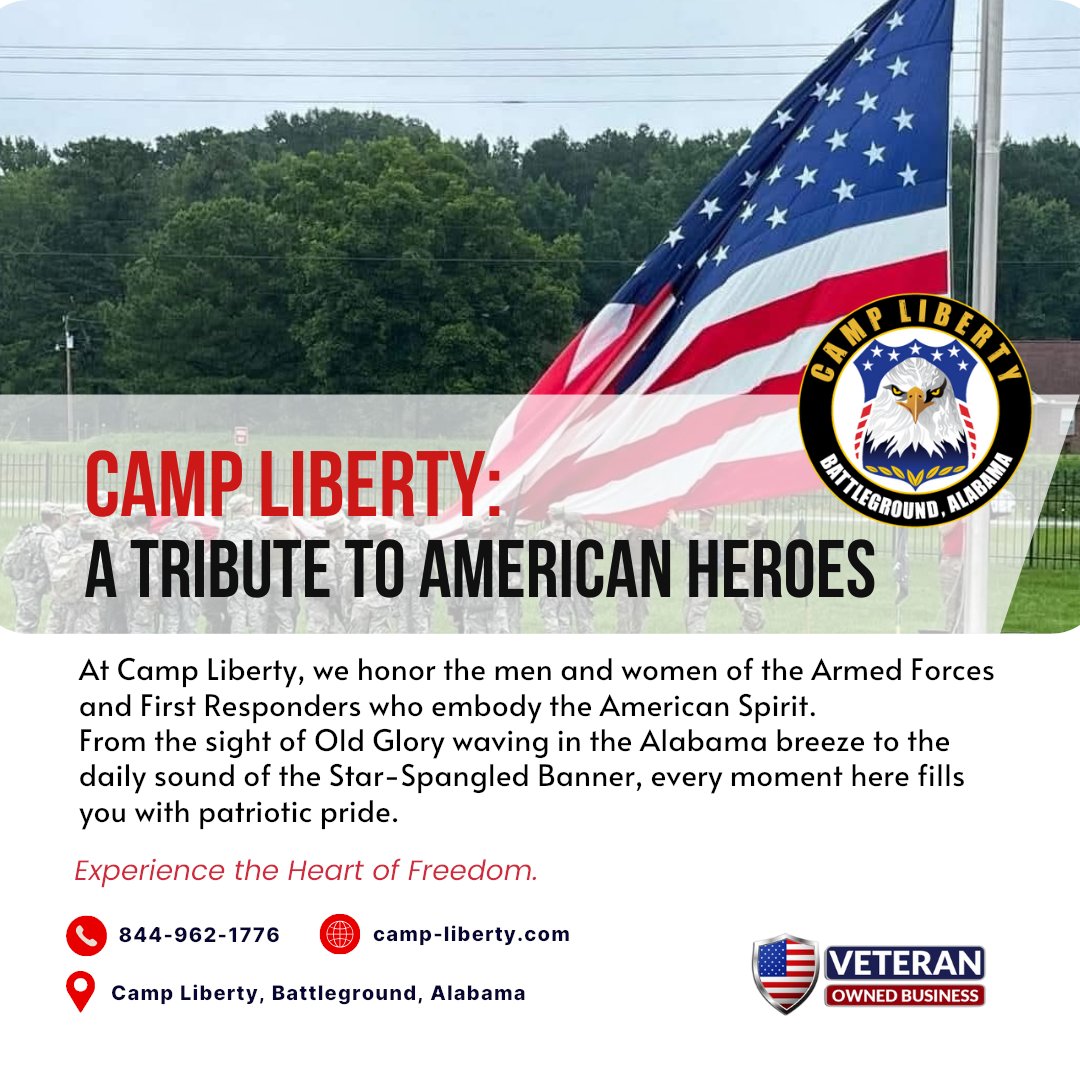 CAMP LIBERTY
BATTLEGROUND, ALABAMA

CAMP LIBERTY:
A TRIBUTE TO AMERICAN HEROES

At Camp Liberty, we honor the men and women of the Armed Forces and First Responders who embody the American Spirit.
From the sight of Old Glory waving in the Alabama breeze to the daily sound of the Star-Spangled Banner, every moment here fills you with patriotic pride.

Experience the Heart of Freedom.

844-962-1776
camp-liberty.com
Camp Liberty, Battleground, Alabama

VETERAN
OWNED BUSINESS